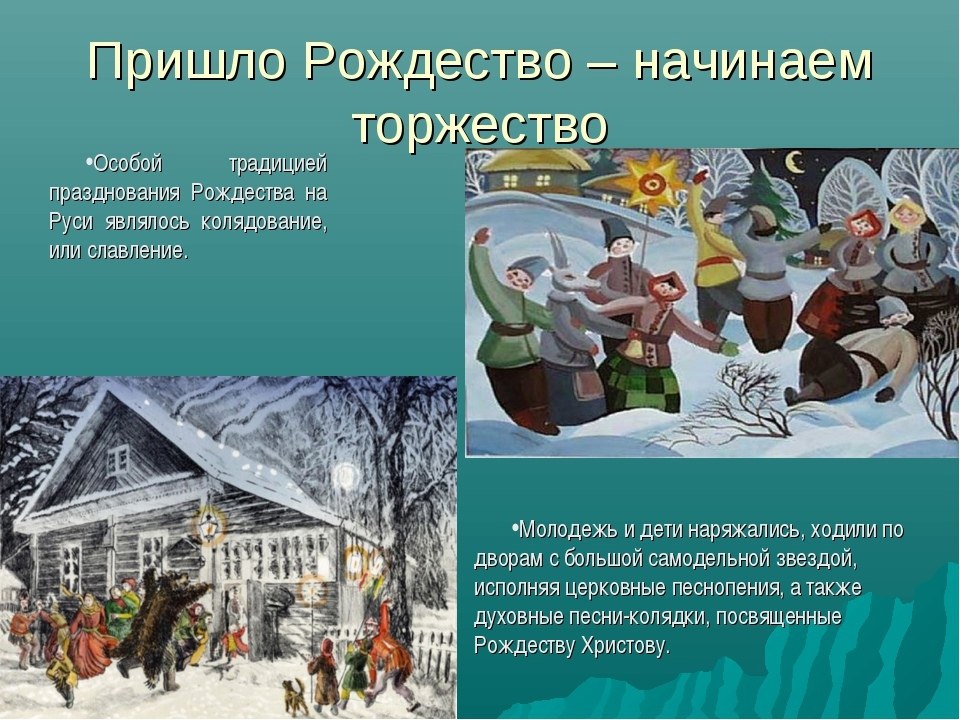 Пришло Рождество – начинаем торжество

•Особой традицией празднования Рождества на Руси являлось колядование, или славление.

•Молодежь и дети наряжались, ходили по дворам с большой самодельной звездой, исполняя церковные песнопения, а также духовные песни-колядки, посвященные Рождеству Христову.